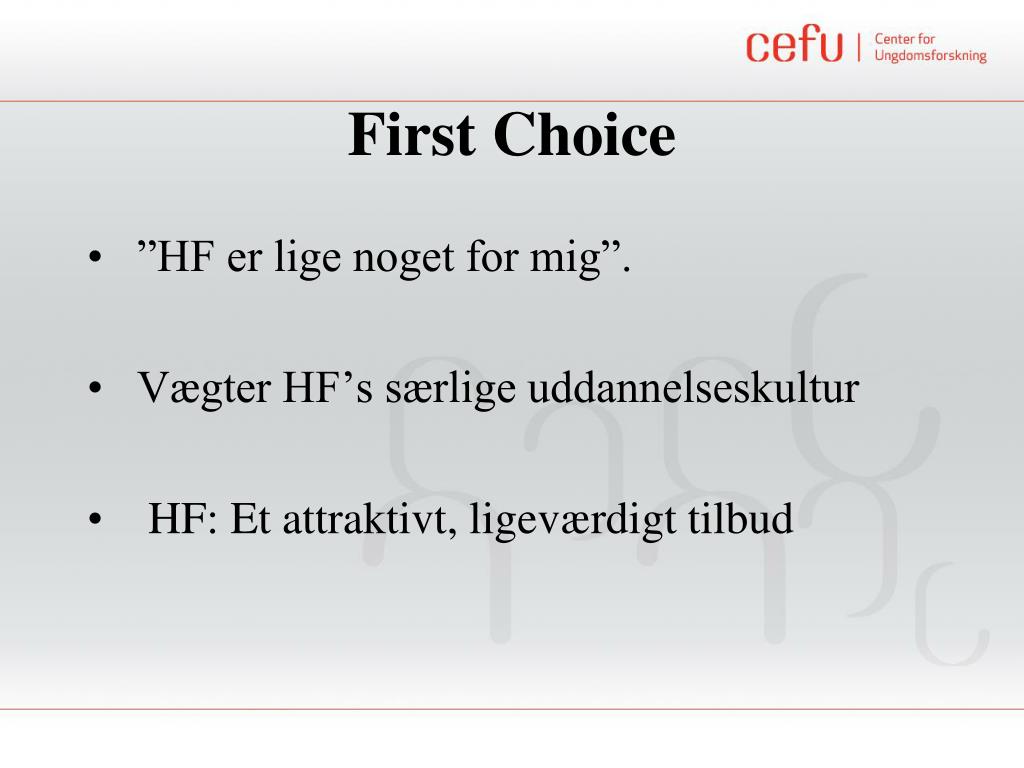 cefu | Center for Ungdomsforskning

First Choice

• ”HF er lige noget for mig”.

• Vægter HF’s særlige uddannelseskultur

• HF: Et attraktivt, ligeværdigt tilbud